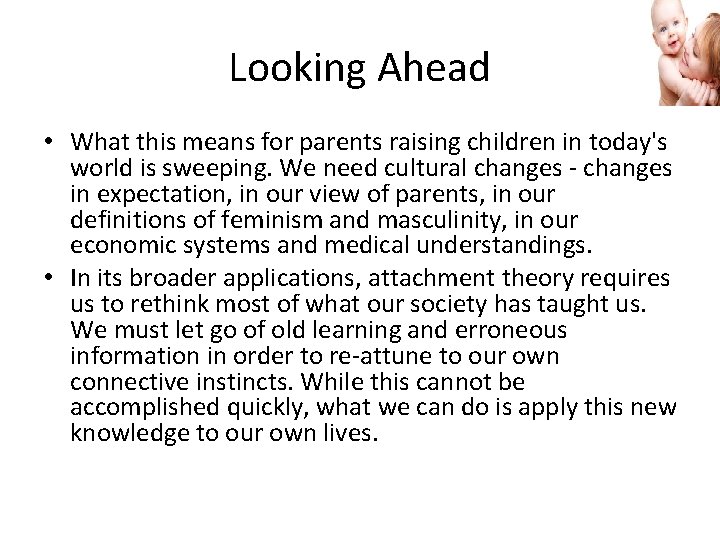 Looking Ahead

• What this means for parents raising children in today's world is sweeping. We need cultural changes - changes in expectation, in our view of parents, in our definitions of feminism and masculinity, in our economic systems and medical understandings.

• In its broader applications, attachment theory requires us to rethink most of what our society has taught us. We must let go of old learning and erroneous information in order to re-attune to our own connective instincts. While this cannot be accomplished quickly, what we can do is apply this new knowledge to our own lives.